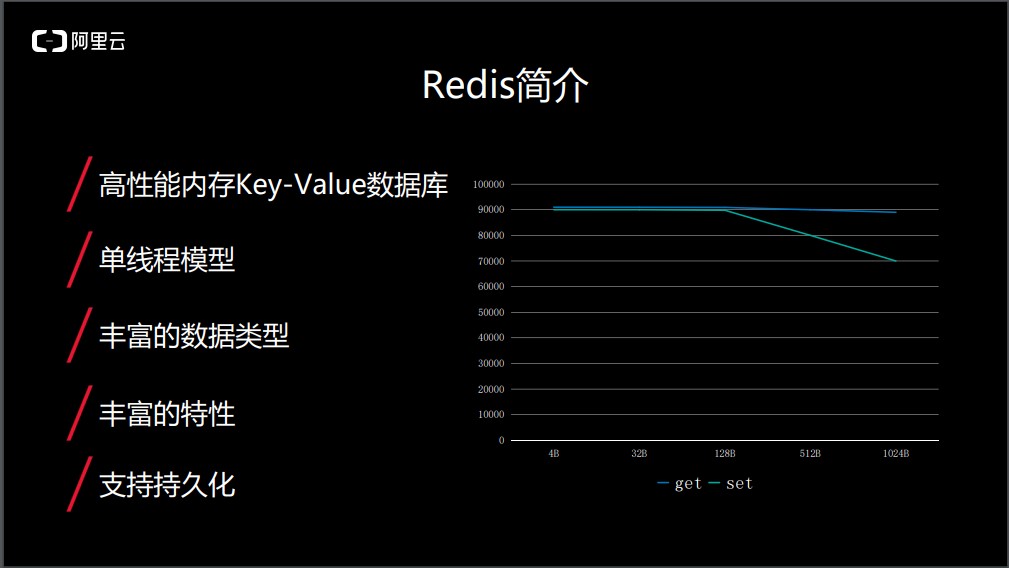 阿里云

Redis简介

高性能内存Key-Value数据库

单线程模型

丰富的数据类型

丰富的特性

支持持久化

100000
90000
80000
70000
60000
50000
40000
30000
20000
10000
0

4B 32B 128B 512B 1024B

get set